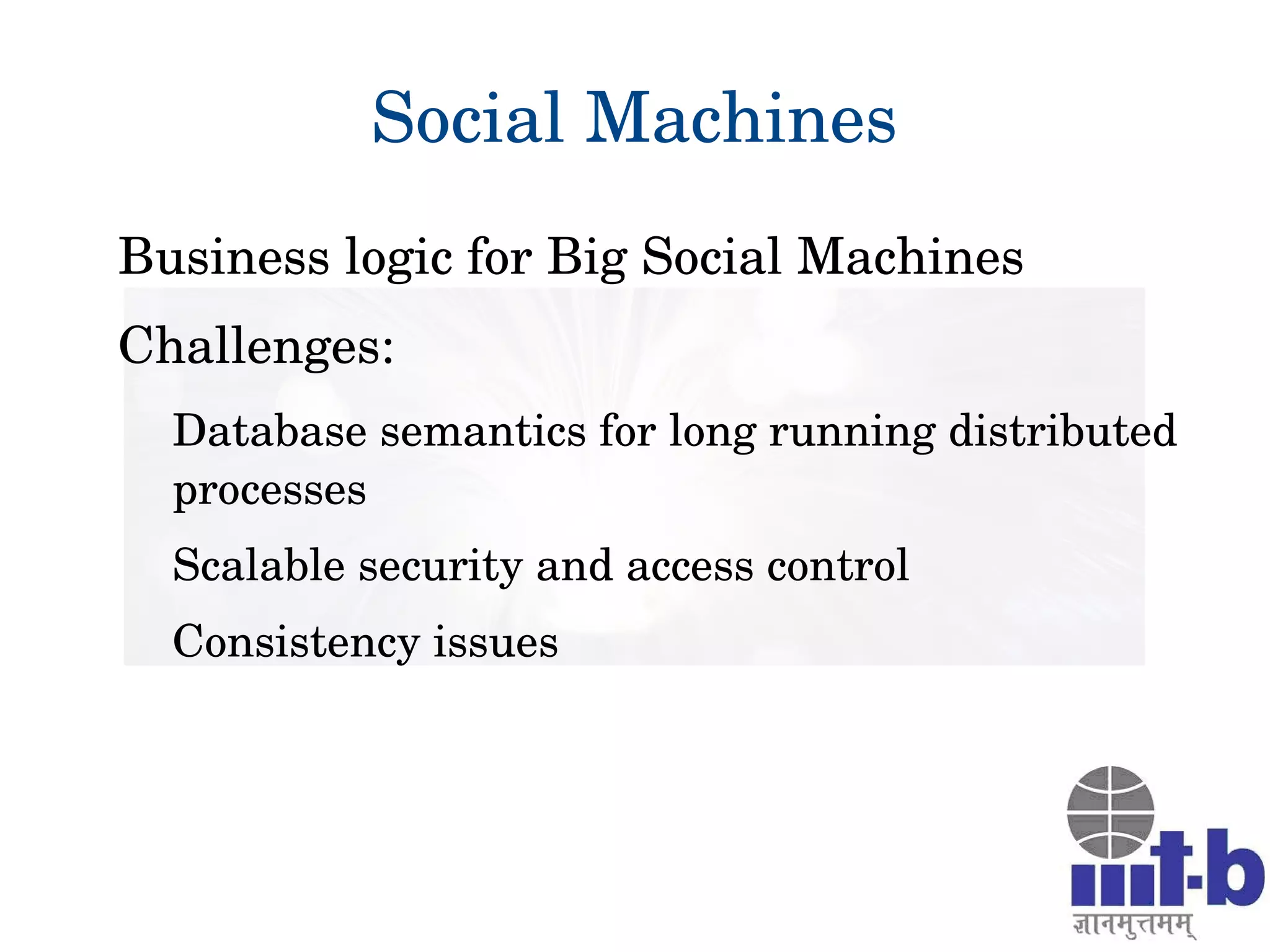 Social Machines

Business logic for Big Social Machines

Challenges:

Database semantics for long running distributed processes

Scalable security and access control

Consistency issues

iiit-b
ज्ञानमुत्तमम्